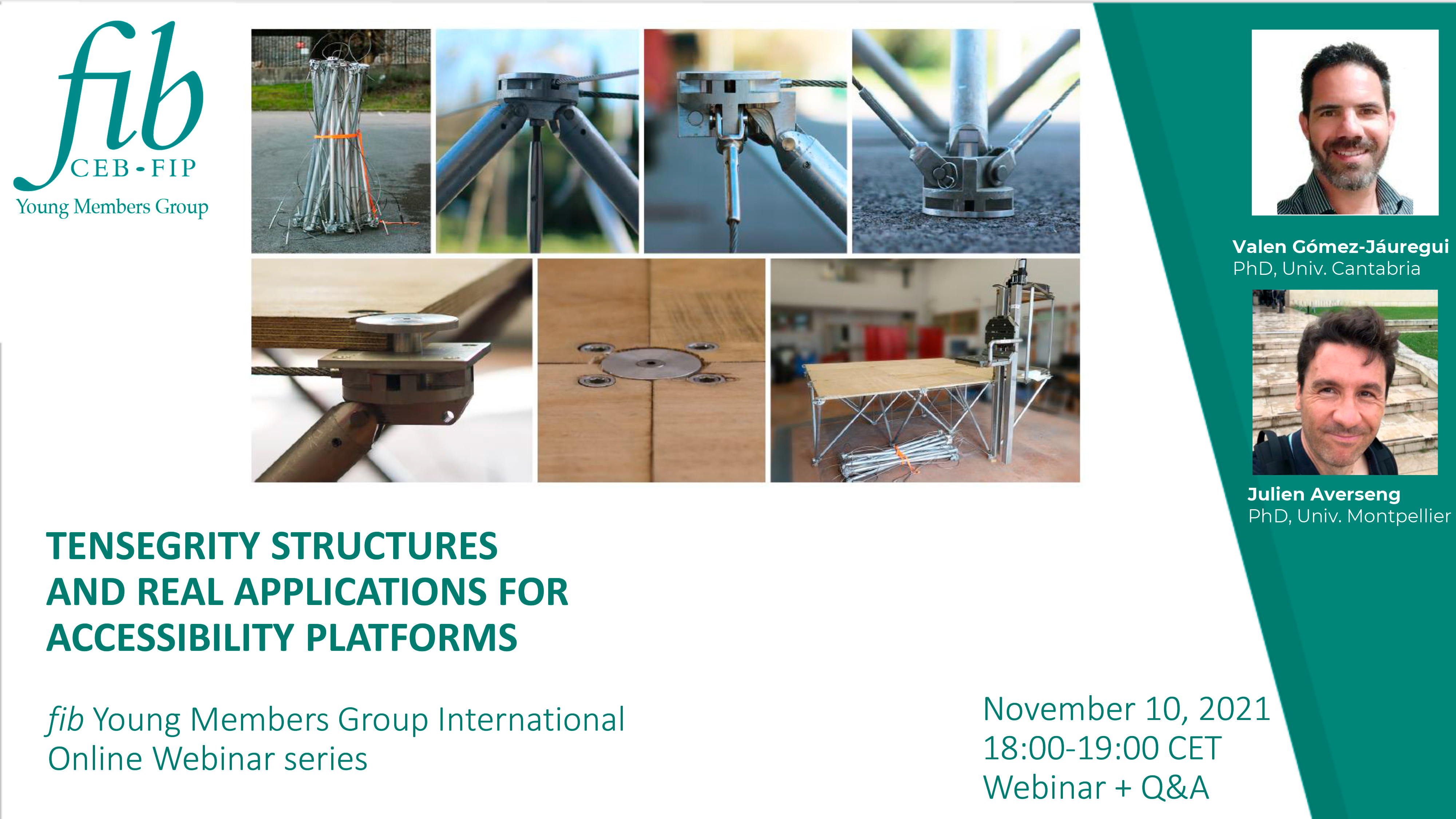 fib
CEB-FIP
Young Members Group

Valen Gómez-Jáuregui
PhD, Univ. Cantabria

Julien Averseng
PhD, Univ. Montpellier

TENSEGRITY STRUCTURES
AND REAL APPLICATIONS FOR
ACCESSIBILITY PLATFORMS

fib Young Members Group International
Online Webinar series

November 10, 2021
18:00-19:00 CET
Webinar + Q&A